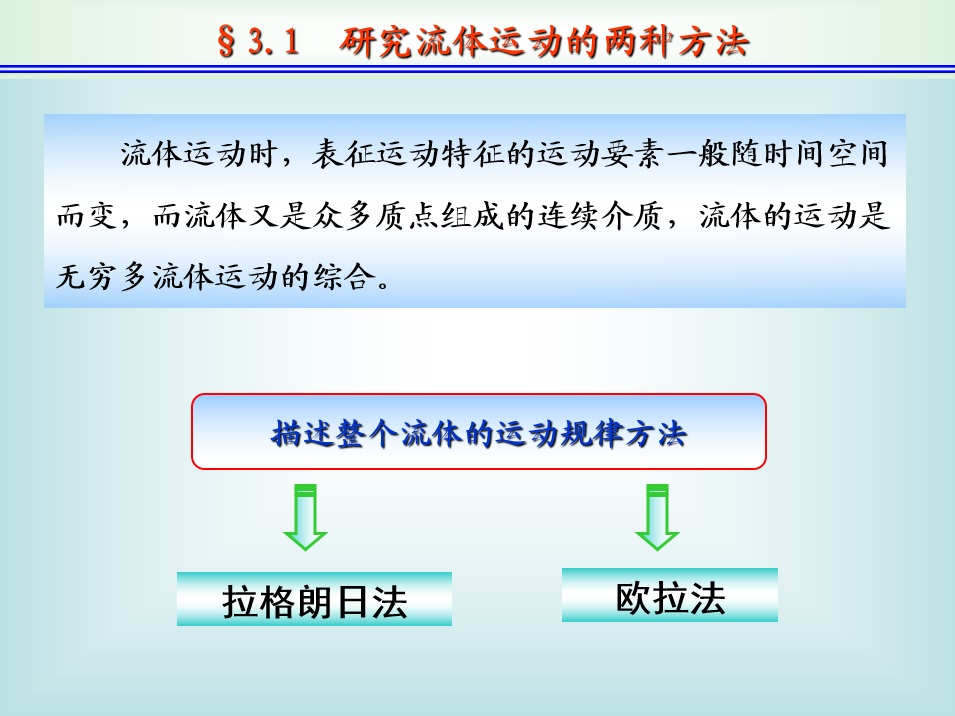 §3.1 研究流体运动的两种方法

流体运动时，表征运动特征的运动要素一般随时间空间而变，而流体又是众多质点组成的连续介质，流体的运动是无穷多流体运动的综合。

描述整个流体的运动规律方法

拉格朗日法

欧拉法